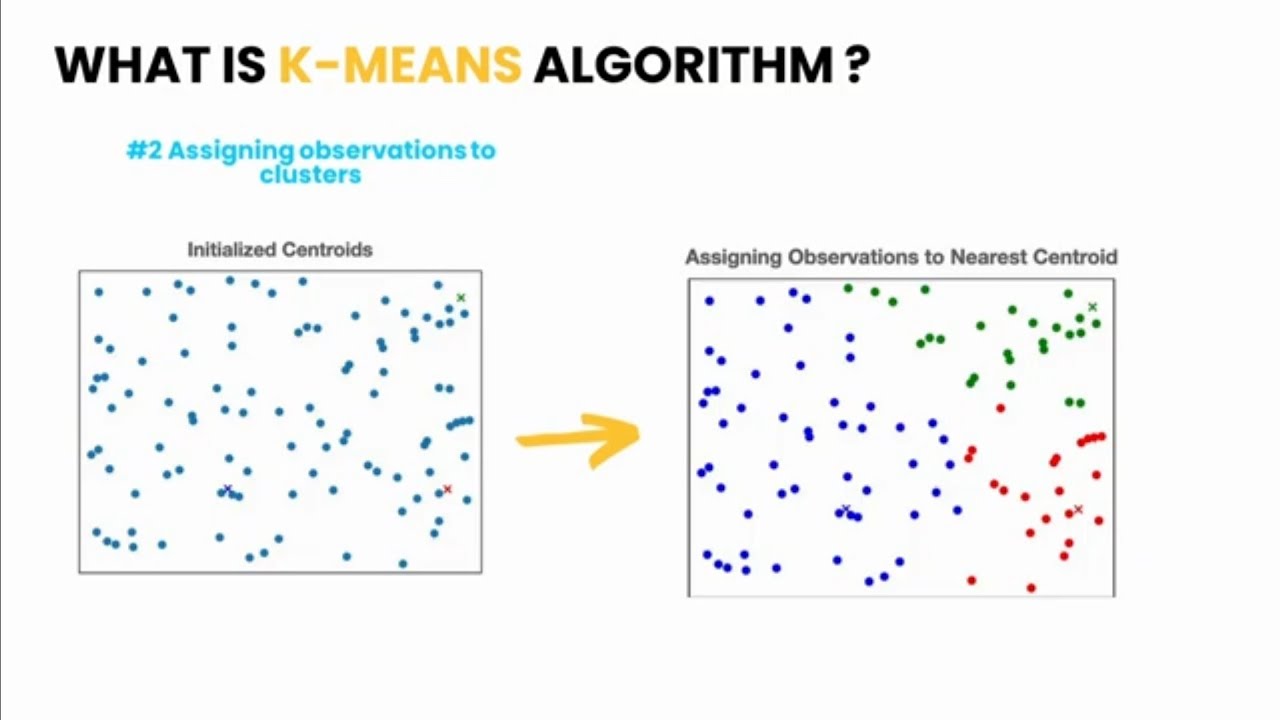 WHAT IS K-MEANS ALGORITHM ?

#2 Assigning observations to clusters

Initialized Centroids

Assigning Observations to Nearest Centroid